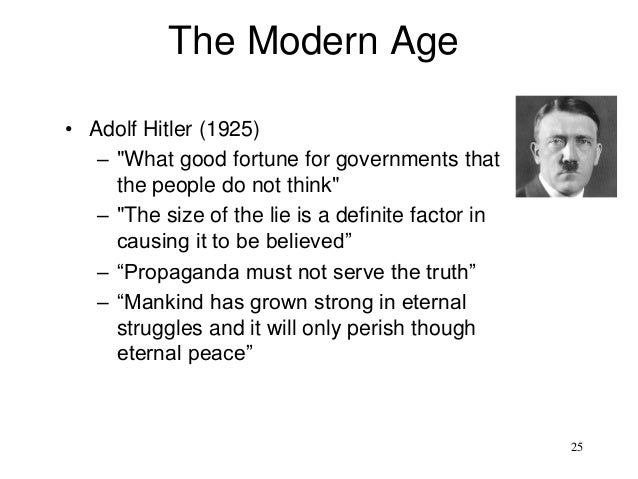 The Modern Age

• Adolf Hitler (1925)
– "What good fortune for governments that the people do not think"
– "The size of the lie is a definite factor in causing it to be believed”
– “Propaganda must not serve the truth”
– “Mankind has grown strong in eternal struggles and it will only perish though eternal peace”

25